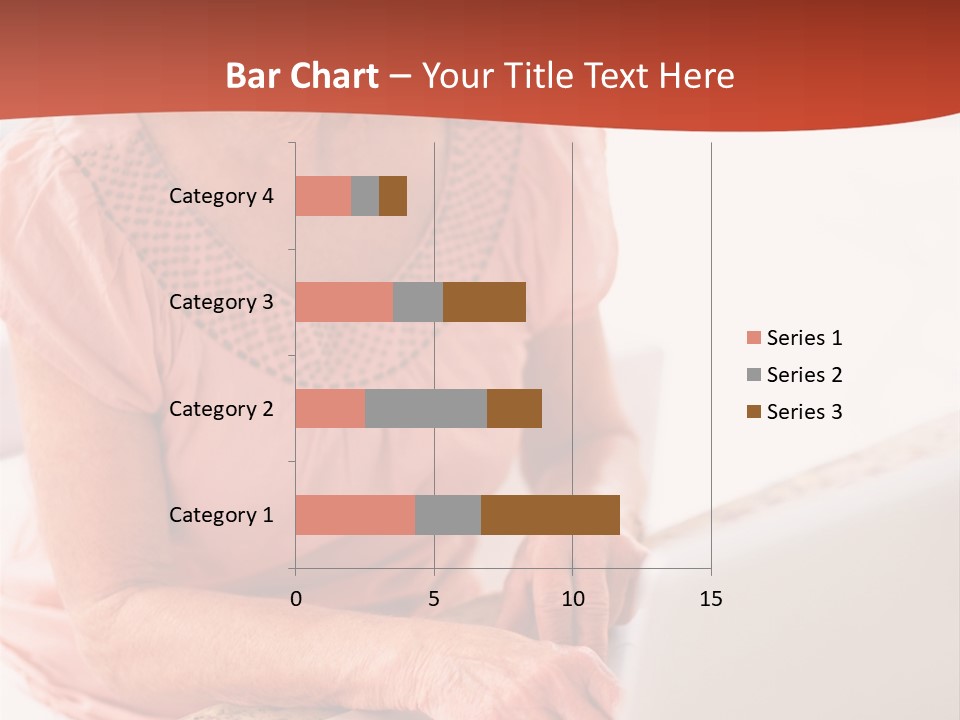 Bar Chart – Your Title Text Here

Category 4
Category 3
Category 2
Category 1

0 5 10 15

Series 1
Series 2
Series 3